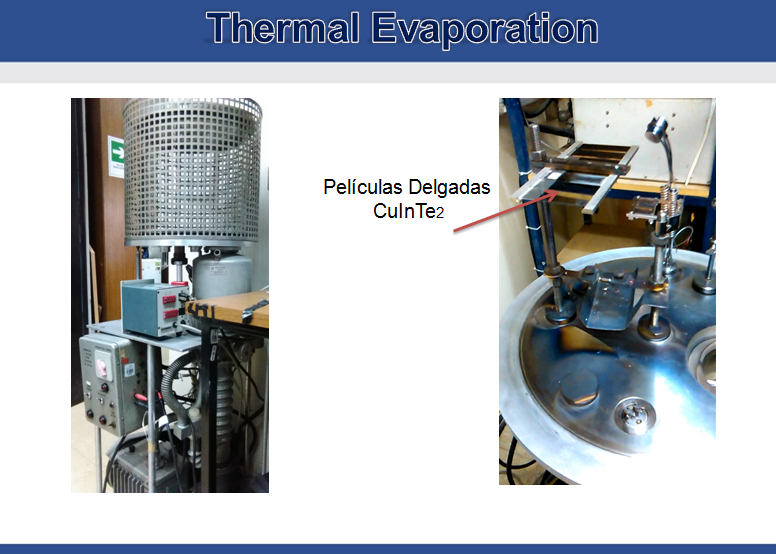 Thermal Evaporation

Películas Delgadas
$CuInTe_2$